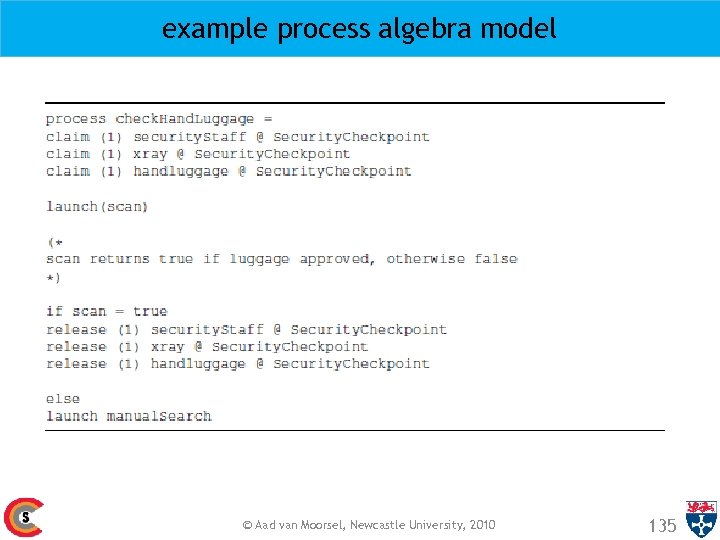 example process algebra model

process checkHandLuggage =
claim (1) securityStaff @ SecurityCheckpoint
claim (1) xray @ SecurityCheckpoint
claim (1) handluggage @ SecurityCheckpoint

launch(scan)

(*
scan returns true if luggage approved, otherwise false
*)

if scan = true
release (1) securityStaff @ SecurityCheckpoint
release (1) xray @ SecurityCheckpoint
release (1) handluggage @ SecurityCheckpoint

else
launch manualSearch

S

© Aad van Moorsel, Newcastle University, 2010

135